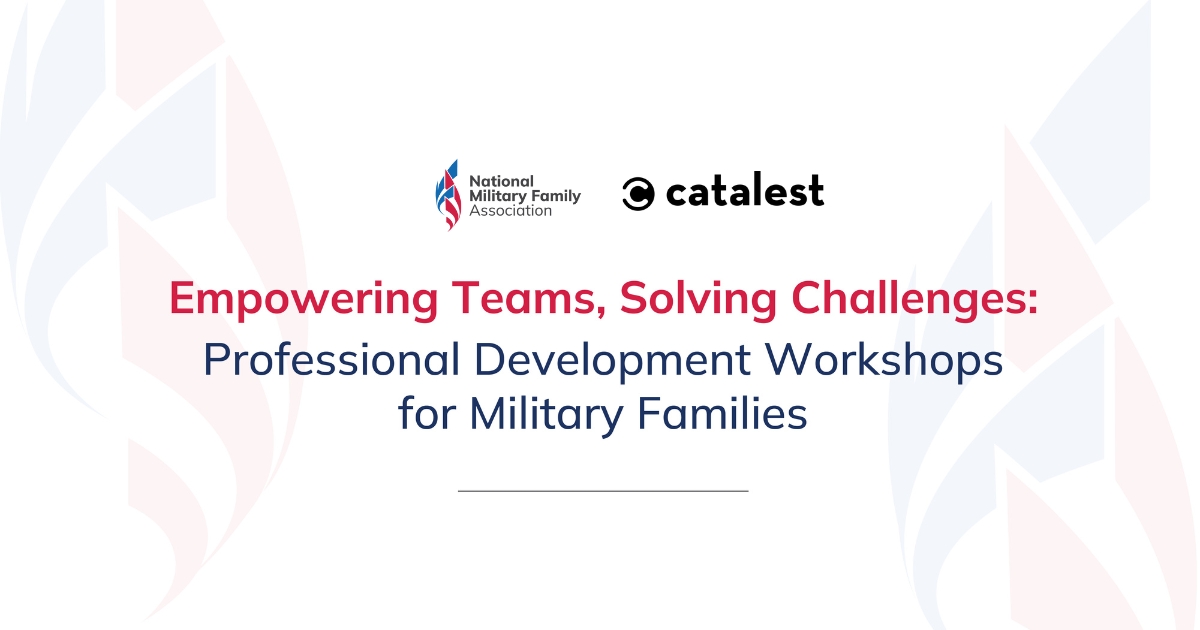 National Military Family Association

catalest

Empowering Teams, Solving Challenges:
Professional Development Workshops for Military Families